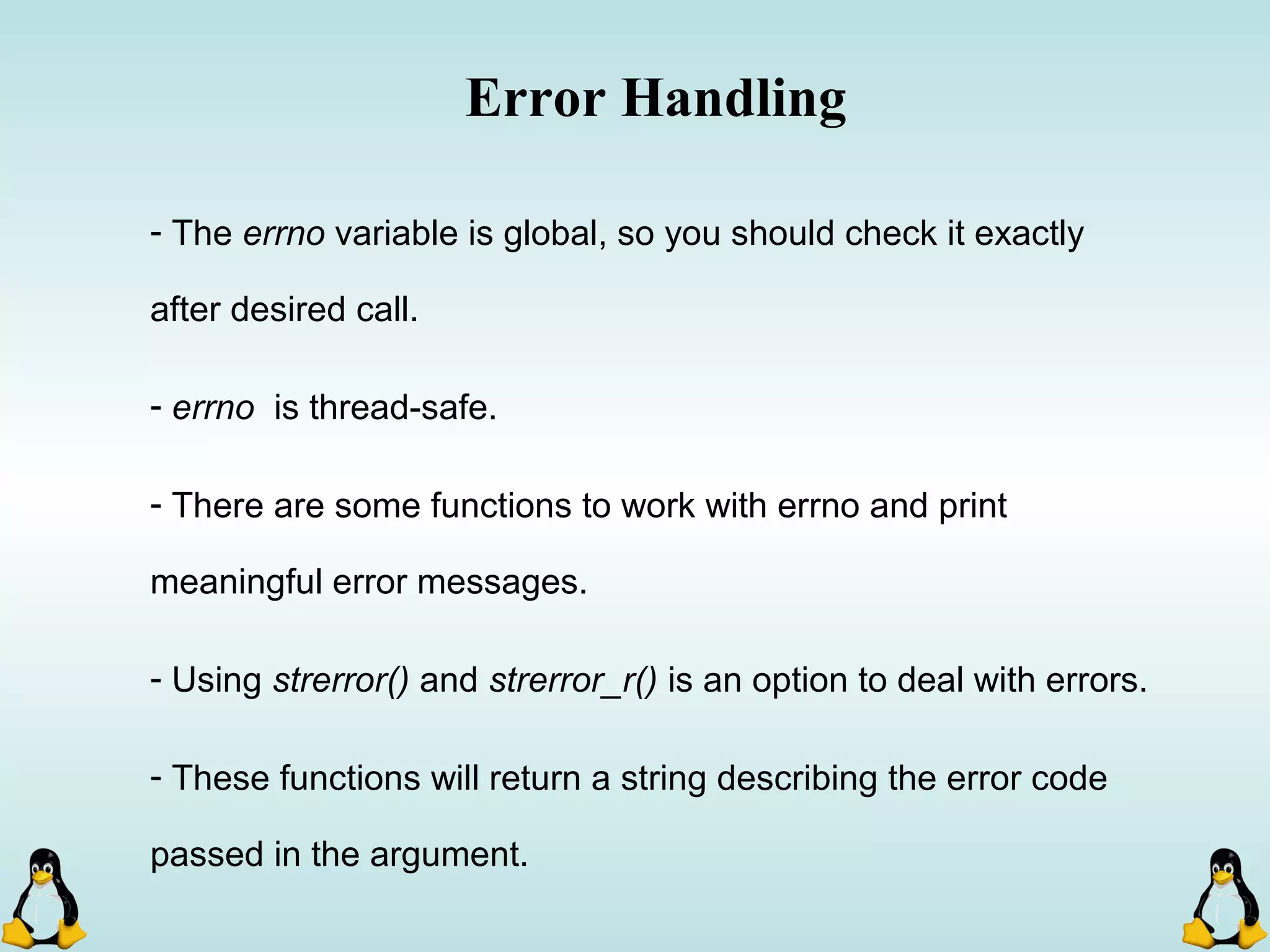 Error Handling

- The errno variable is global, so you should check it exactly after desired call.

- errno is thread-safe.

- There are some functions to work with errno and print meaningful error messages.

- Using strerror() and strerror_r() is an option to deal with errors.

- These functions will return a string describing the error code passed in the argument.